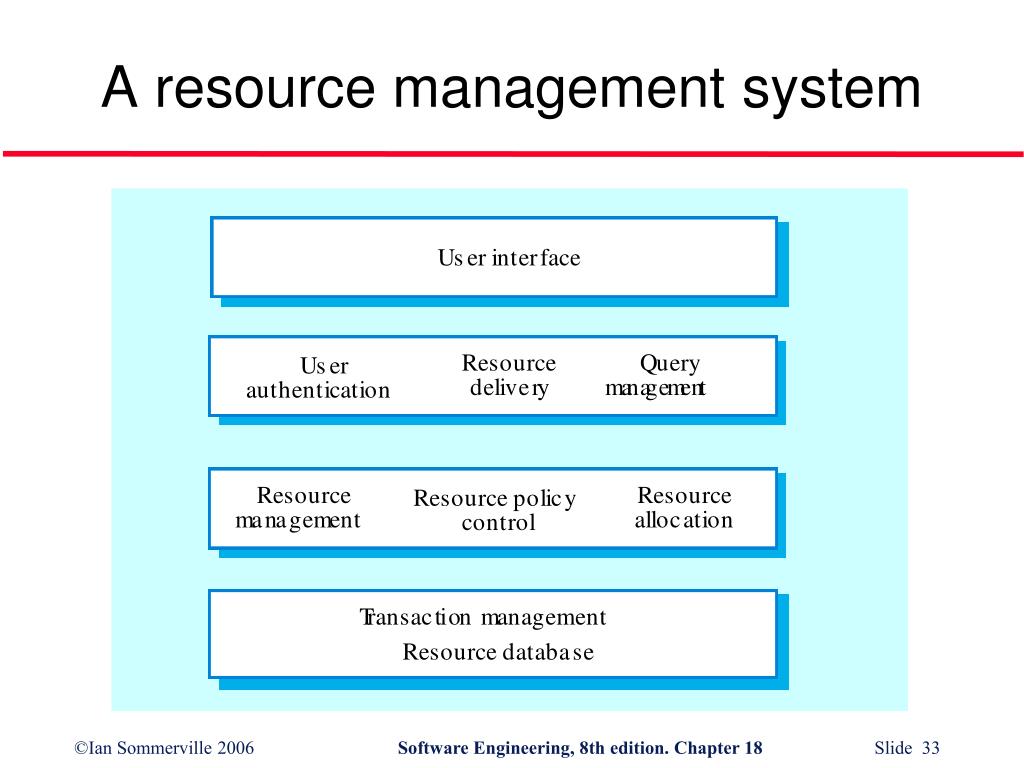 A resource management system

User interface

User authentication

Resource delivery

Query management

Resource management

Resource policy control

Resource allocation

Transaction management
Resource database

©Ian Sommerville 2006

Software Engineering, 8th edition. Chapter 18

Slide 33